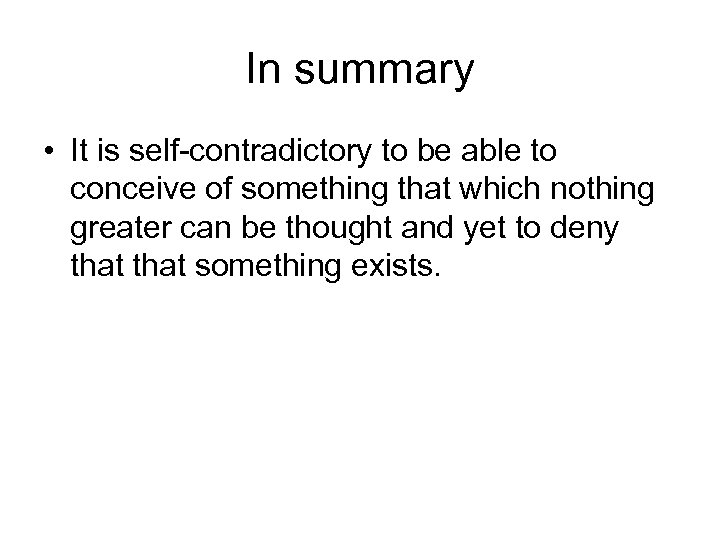 In summary

• It is self-contradictory to be able to conceive of something that which nothing greater can be thought and yet to deny that that something exists.